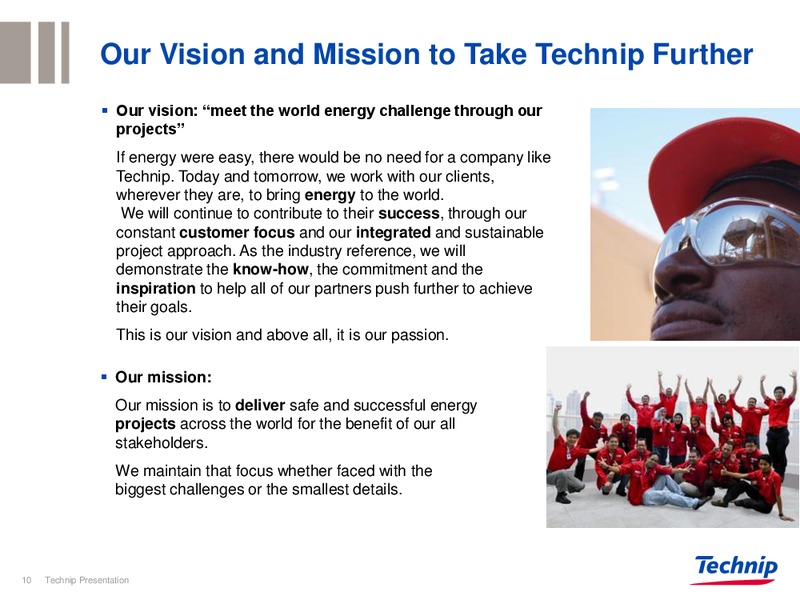 Our Vision and Mission to Take Technip Further

▪ Our vision: “meet the world energy challenge through our projects”

If energy were easy, there would be no need for a company like Technip. Today and tomorrow, we work with our clients, wherever they are, to bring energy to the world.
We will continue to contribute to their success, through our constant customer focus and our integrated and sustainable project approach. As the industry reference, we will demonstrate the know-how, the commitment and the inspiration to help all of our partners push further to achieve their goals.

This is our vision and above all, it is our passion.

▪ Our mission:

Our mission is to deliver safe and successful energy projects across the world for the benefit of our all stakeholders.

We maintain that focus whether faced with the biggest challenges or the smallest details.

10 Technip Presentation

Technip